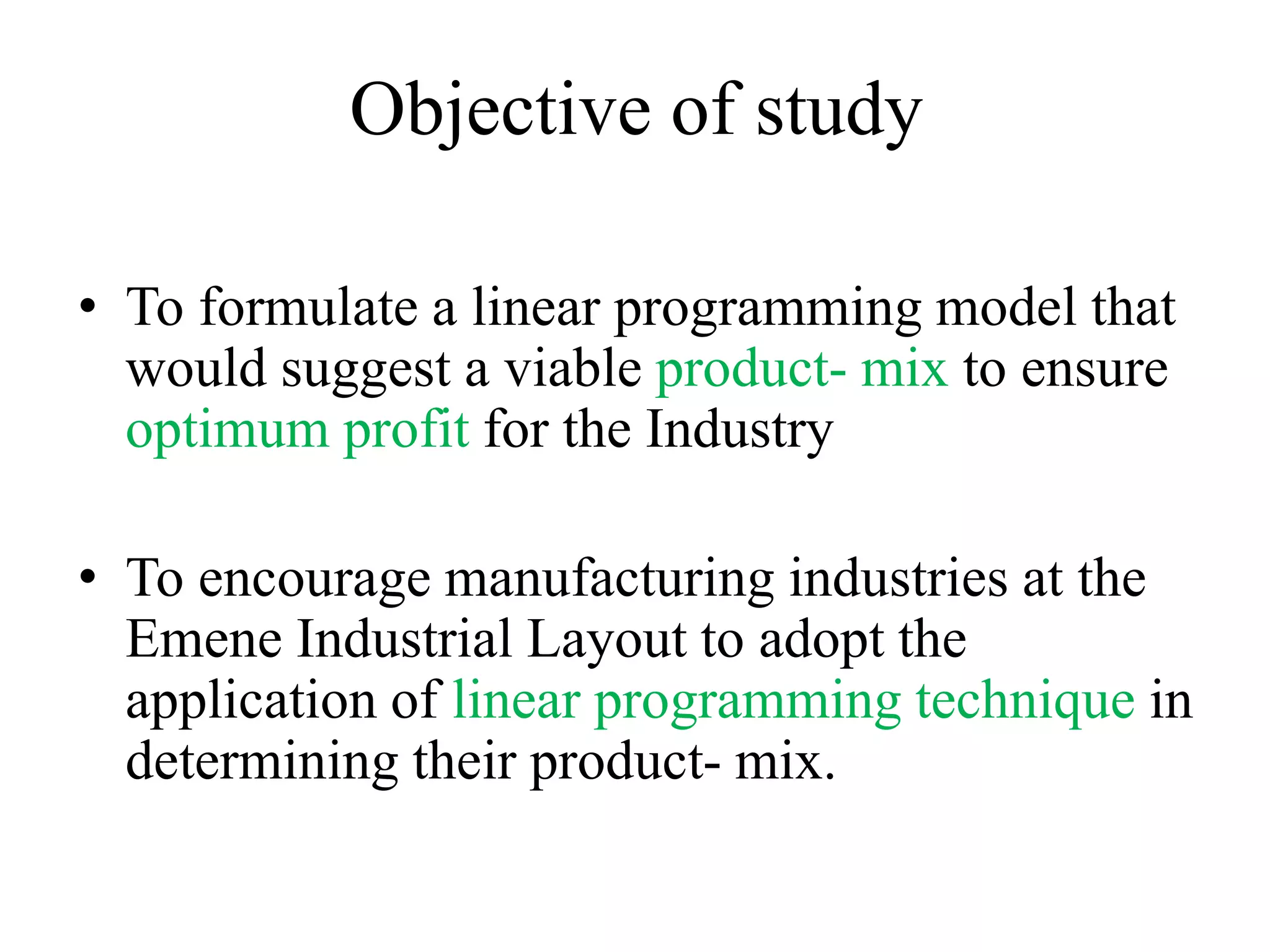 Objective of study

• To formulate a linear programming model that would suggest a viable product- mix to ensure optimum profit for the Industry

• To encourage manufacturing industries at the Emene Industrial Layout to adopt the application of linear programming technique in determining their product- mix.